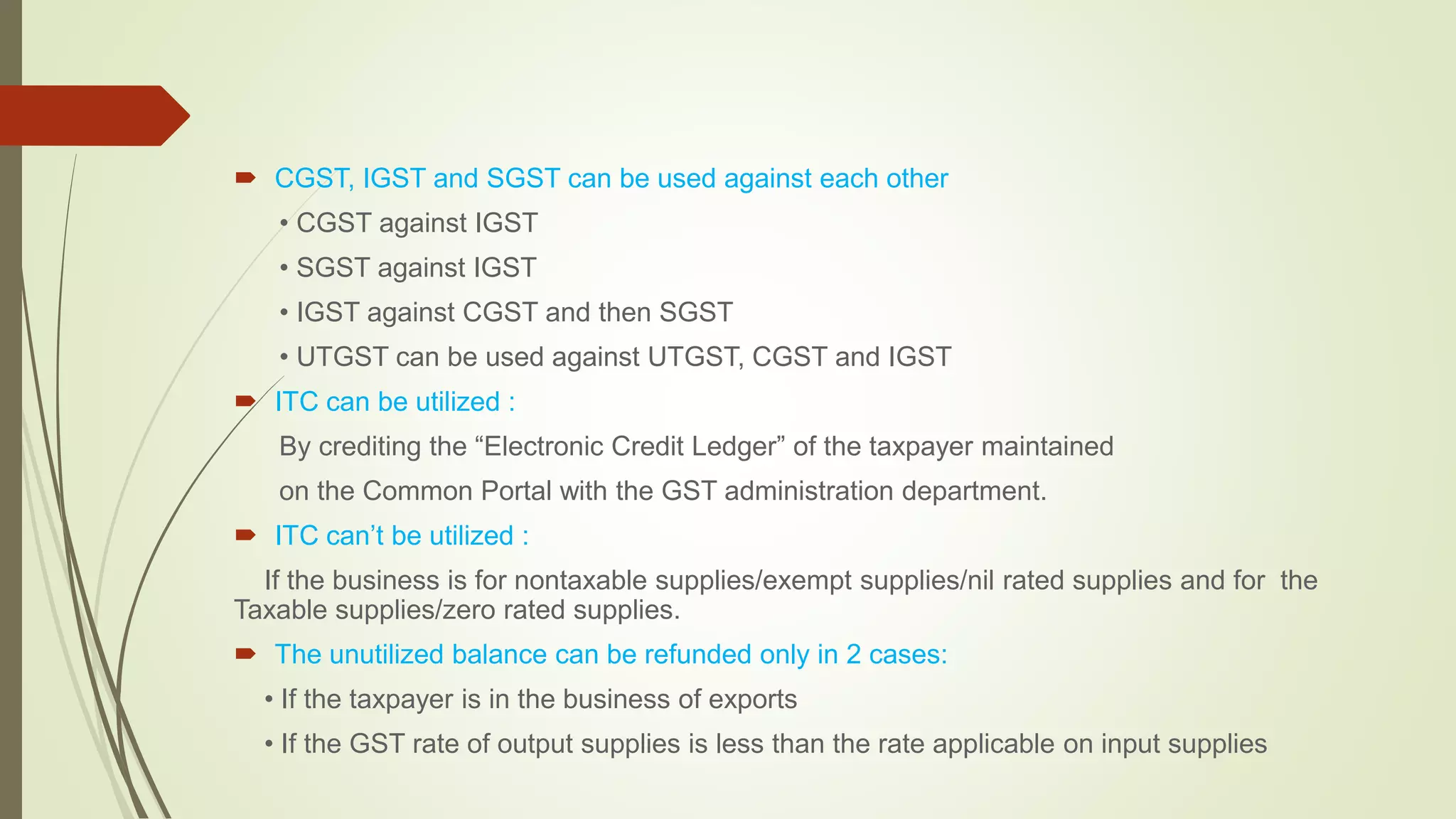 CGST, IGST and SGST can be used against each other

• CGST against IGST

• SGST against IGST

• IGST against CGST and then SGST

• UTGST can be used against UTGST, CGST and IGST

ITC can be utilized :

By crediting the “Electronic Credit Ledger” of the taxpayer maintained on the Common Portal with the GST administration department.

ITC can’t be utilized :

If the business is for nontaxable supplies/exempt supplies/nil rated supplies and for the Taxable supplies/zero rated supplies.

The unutilized balance can be refunded only in 2 cases:

• If the taxpayer is in the business of exports

• If the GST rate of output supplies is less than the rate applicable on input supplies